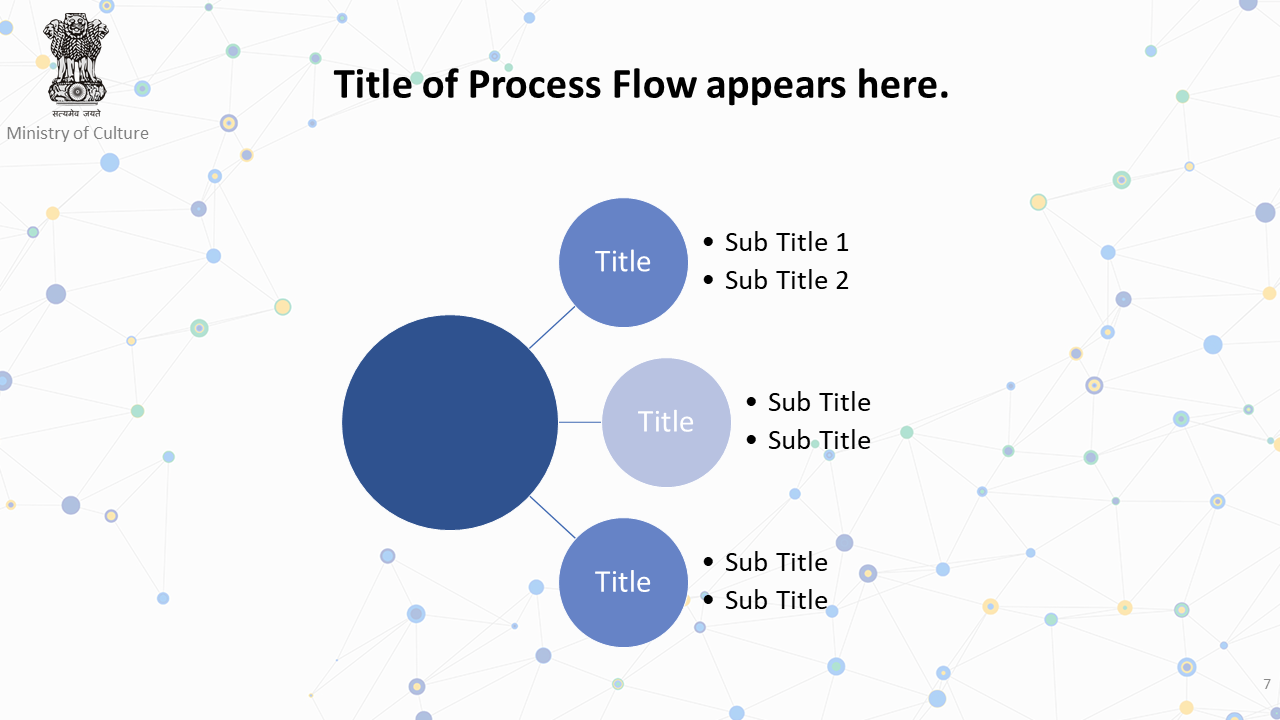 सत्यमेव जयते
Ministry of Culture

Title of Process Flow appears here.

Title
• Sub Title 1
• Sub Title 2

Title
• Sub Title
• Sub Title

Title
• Sub Title
• Sub Title

7